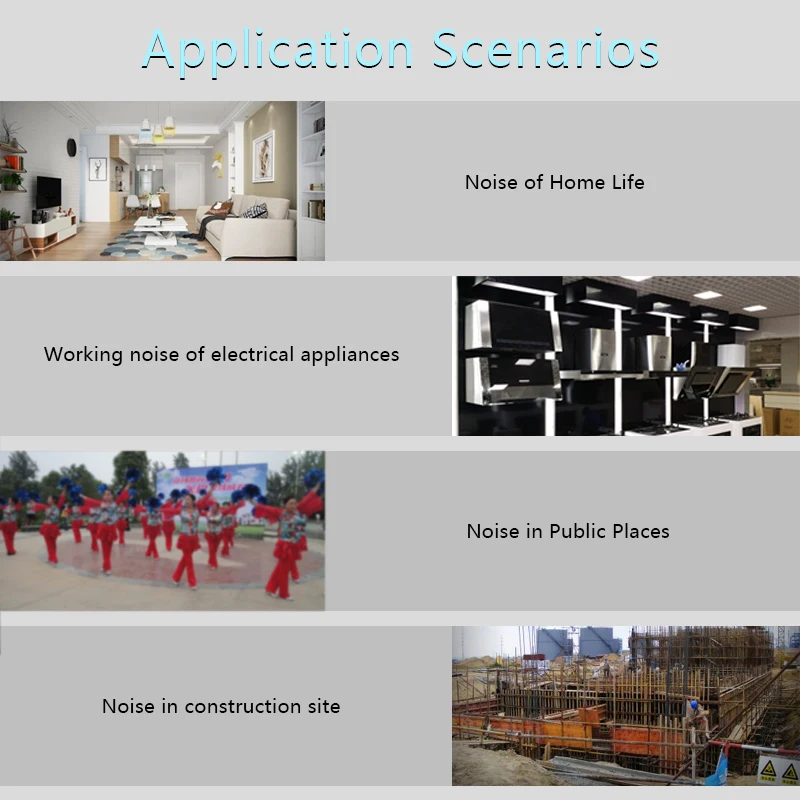 Application Scenarios

Noise of Home Life

Working noise of electrical appliances

Noise in Public Places

Noise in construction site